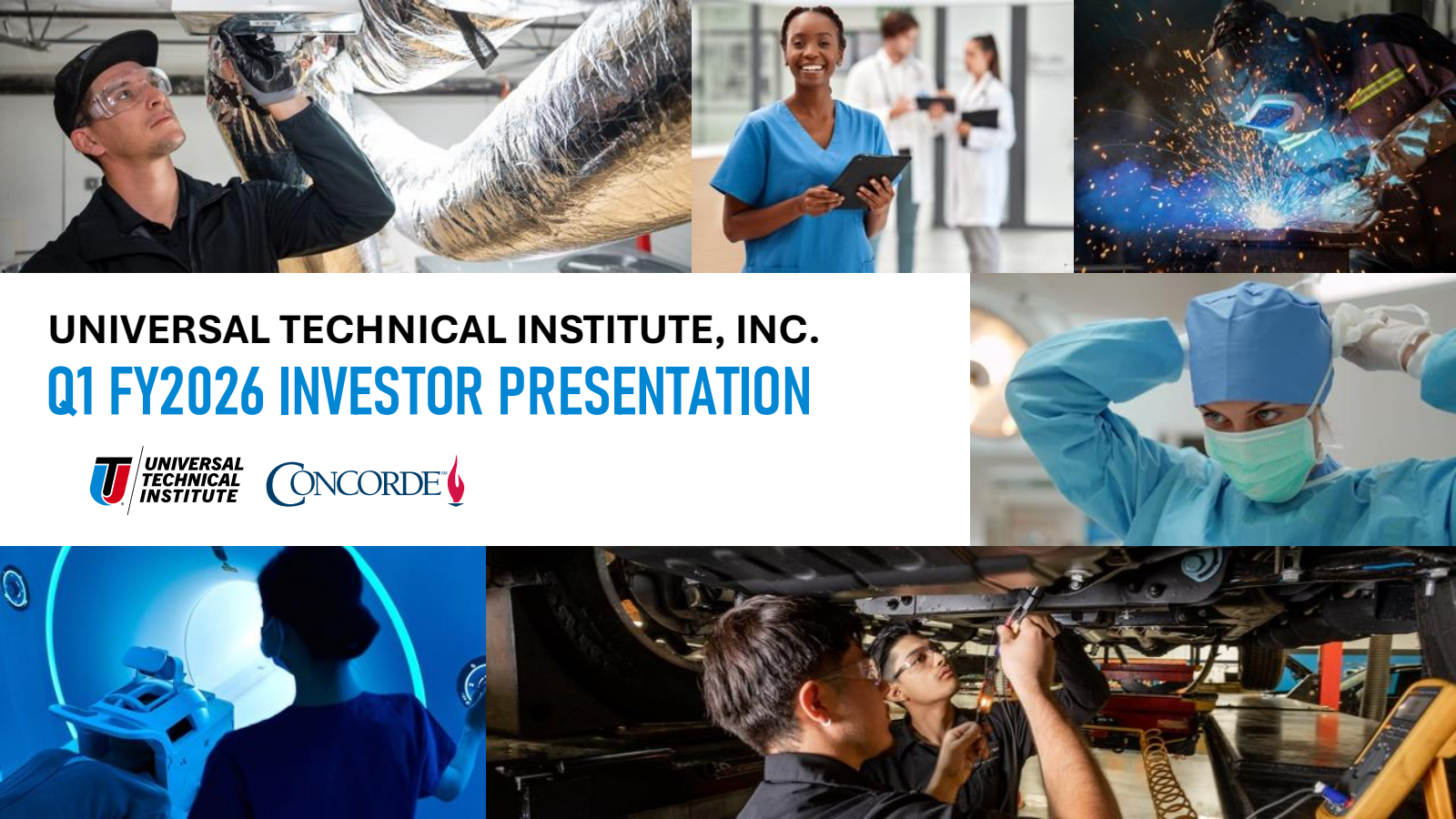 UNIVERSAL TECHNICAL INSTITUTE, INC.
Q1 FY2026 INVESTOR PRESENTATION

UTI UNIVERSAL TECHNICAL INSTITUTE

CONCORDE